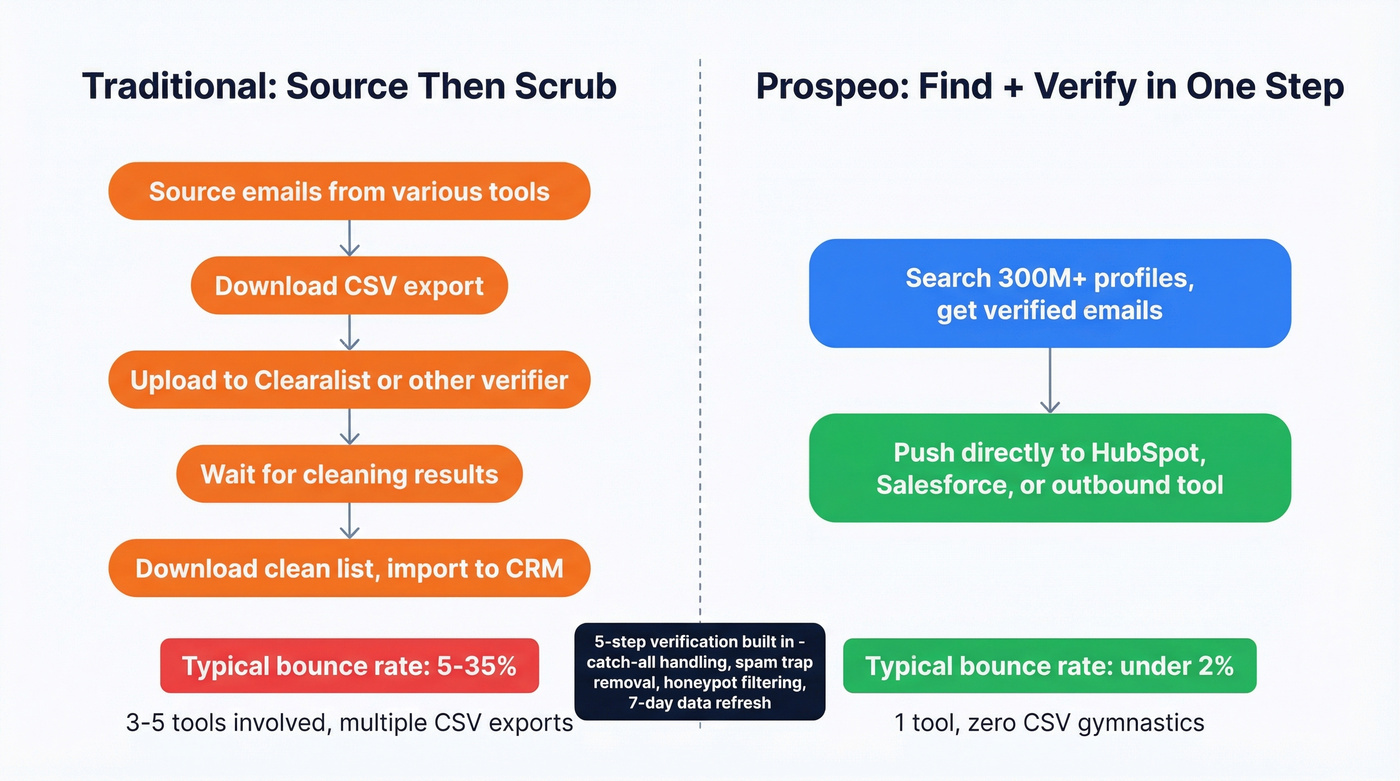 Traditional: Source Then Scrub

Source emails from various tools

Download CSV export

Upload to Clearalist or other verifier

Wait for cleaning results

Download clean list, import to CRM

Typical bounce rate: 5-35%

3-5 tools involved, multiple CSV exports

5-step verification built in - catch-all handling, spam trap removal, honeypot filtering, 7-day data refresh

Prospeo: Find + Verify in One Step

Search 300M+ profiles, get verified emails

Push directly to HubSpot, Salesforce, or outbound tool

Typical bounce rate: under 2%

1 tool, zero CSV gymnastics